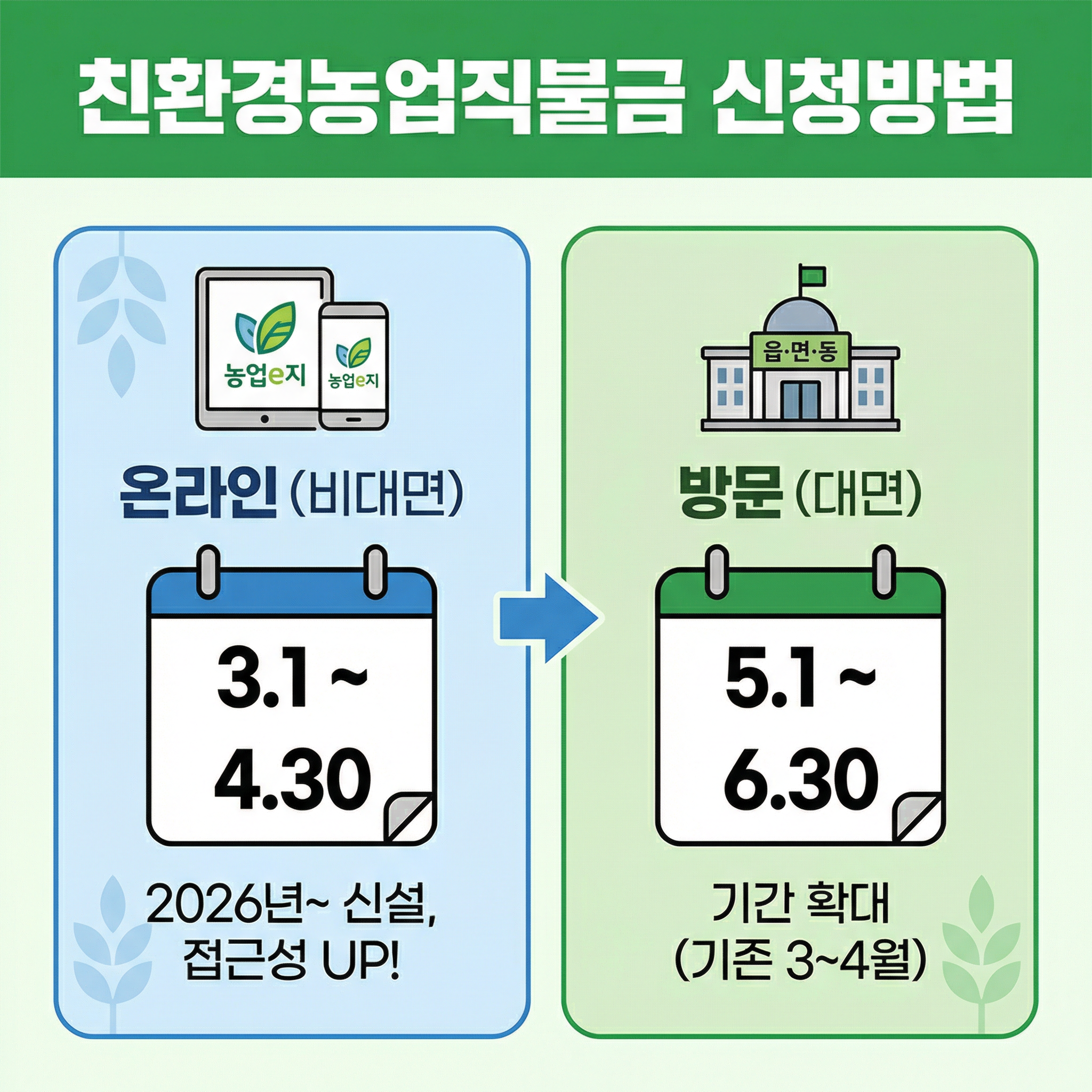 친환경농업직불금 신청방법

농업e지

농업e지

온라인 (비대면)

3.1 ~
4.30

2026년~ 신설,
접근성 UP!

읍·면·동

방문 (대면)

5.1 ~
6.30

기간 확대
(기존 3~4월)